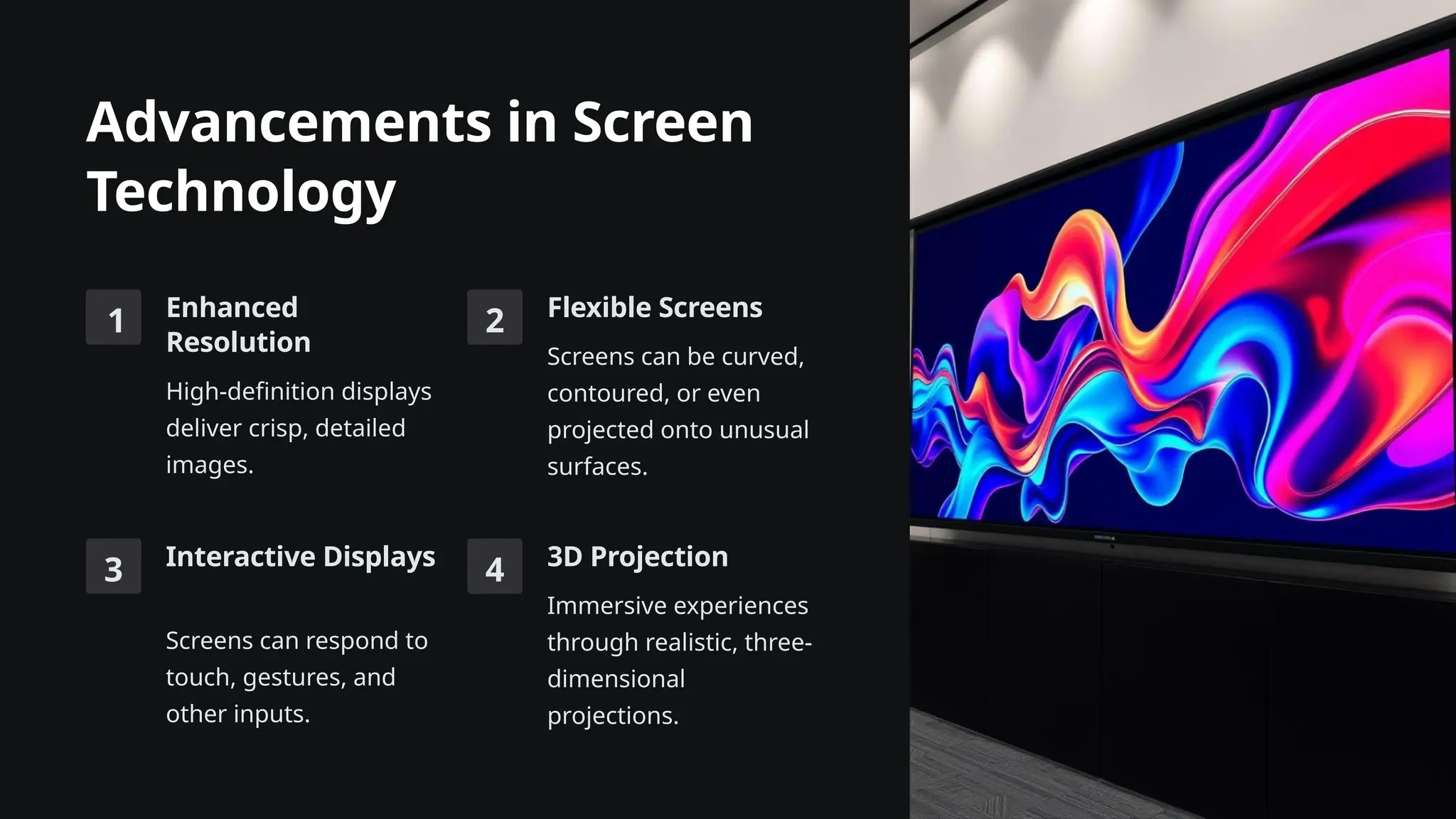 Advancements in Screen Technology

1

Enhanced Resolution

High-definition displays deliver crisp, detailed images.

2

Flexible Screens

Screens can be curved, contoured, or even projected onto unusual surfaces.

3

Interactive Displays

Screens can respond to touch, gestures, and other inputs.

4

3D Projection

Immersive experiences through realistic, three-dimensional projections.